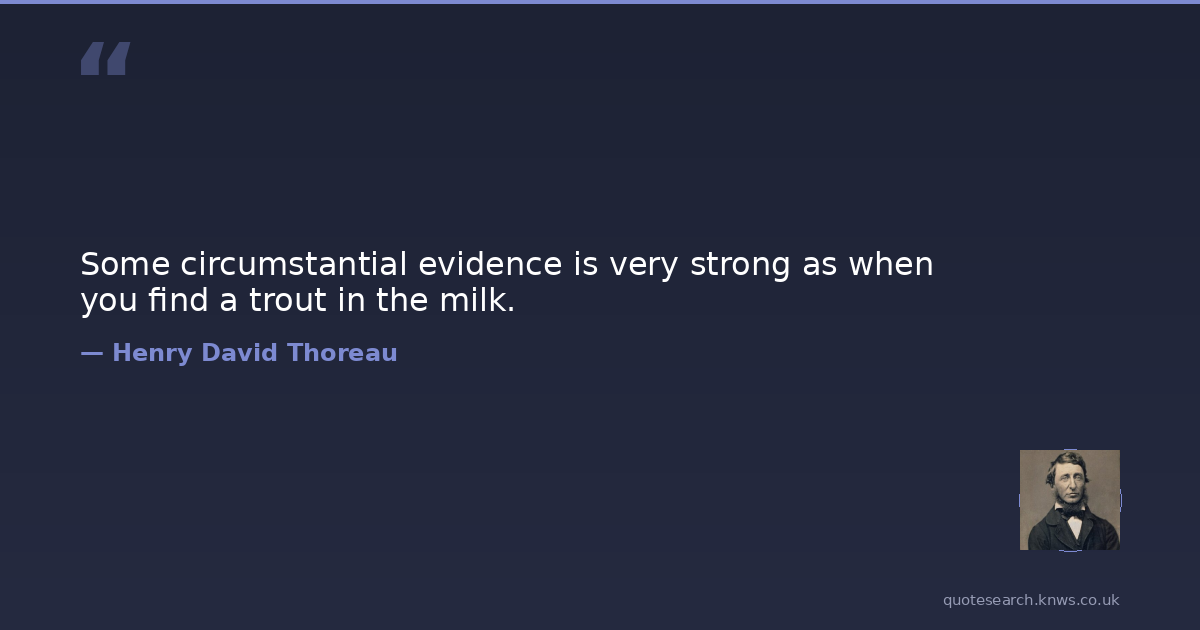 “

Some circumstantial evidence is very strong as when you find a trout in the milk.

— Henry David Thoreau

quotesearch.knws.co.uk